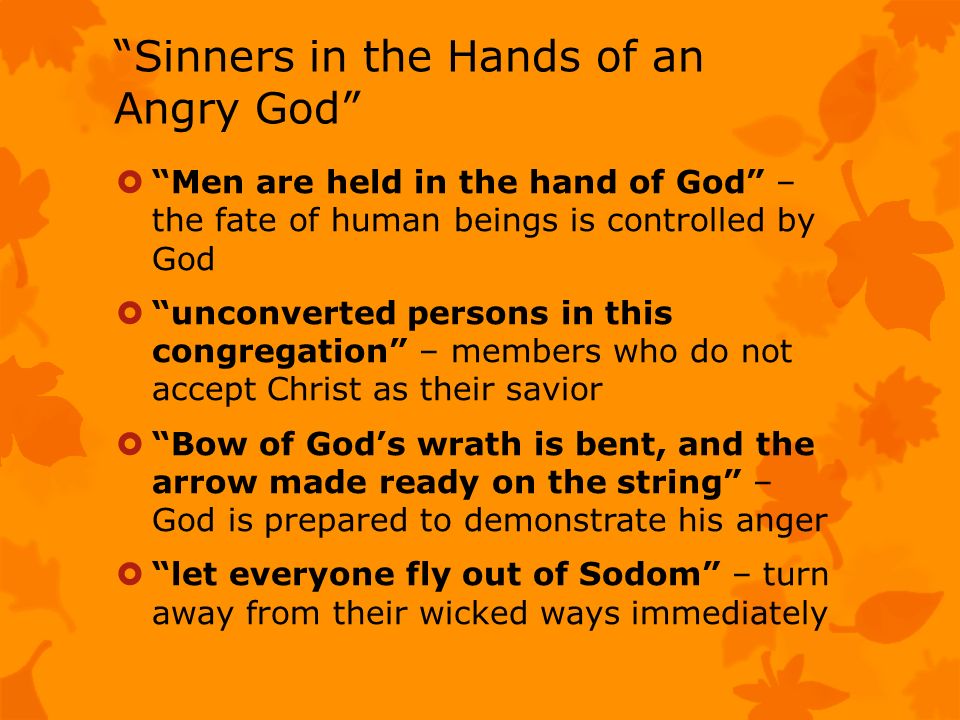 “Sinners in the Hands of an Angry God”

“Men are held in the hand of God” – the fate of human beings is controlled by God

“unconverted persons in this congregation” – members who do not accept Christ as their savior

“Bow of God’s wrath is bent, and the arrow made ready on the string” – God is prepared to demonstrate his anger

“let everyone fly out of Sodom” – turn away from their wicked ways immediately